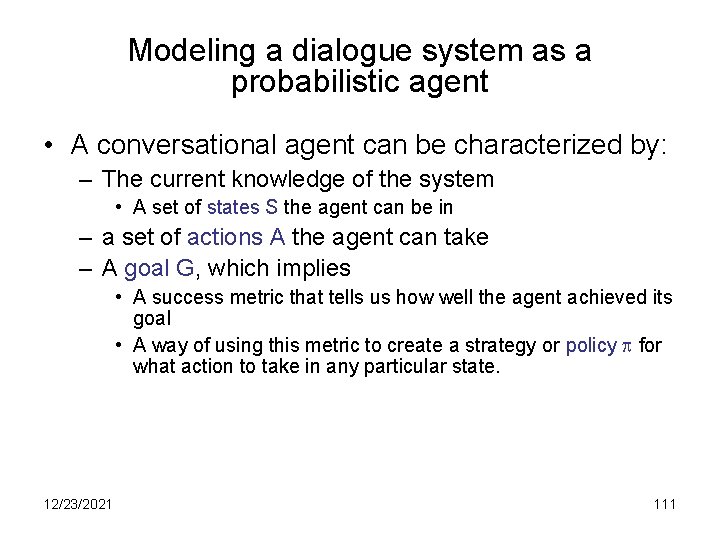 Modeling a dialogue system as a probabilistic agent

• A conversational agent can be characterized by:
– The current knowledge of the system
• A set of states S the agent can be in
– a set of actions A the agent can take
– A goal G, which implies
• A success metric that tells us how well the agent achieved its goal
• A way of using this metric to create a strategy or policy $\pi$ for what action to take in any particular state.

12/23/2021

111